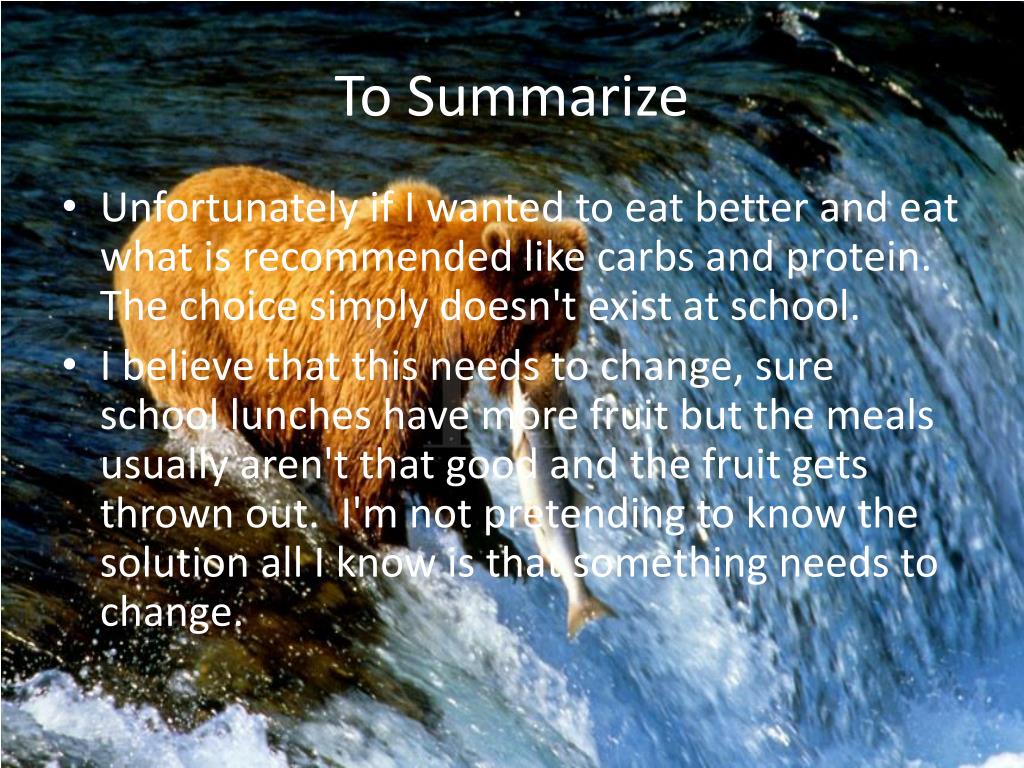 To Summarize

• Unfortunately if I wanted to eat better and eat what is recommended like carbs and protein. The choice simply doesn't exist at school.
• I believe that this needs to change, sure school lunches have more fruit but the meals usually aren't that good and the fruit gets thrown out. I'm not pretending to know the solution all I know is that something needs to change.